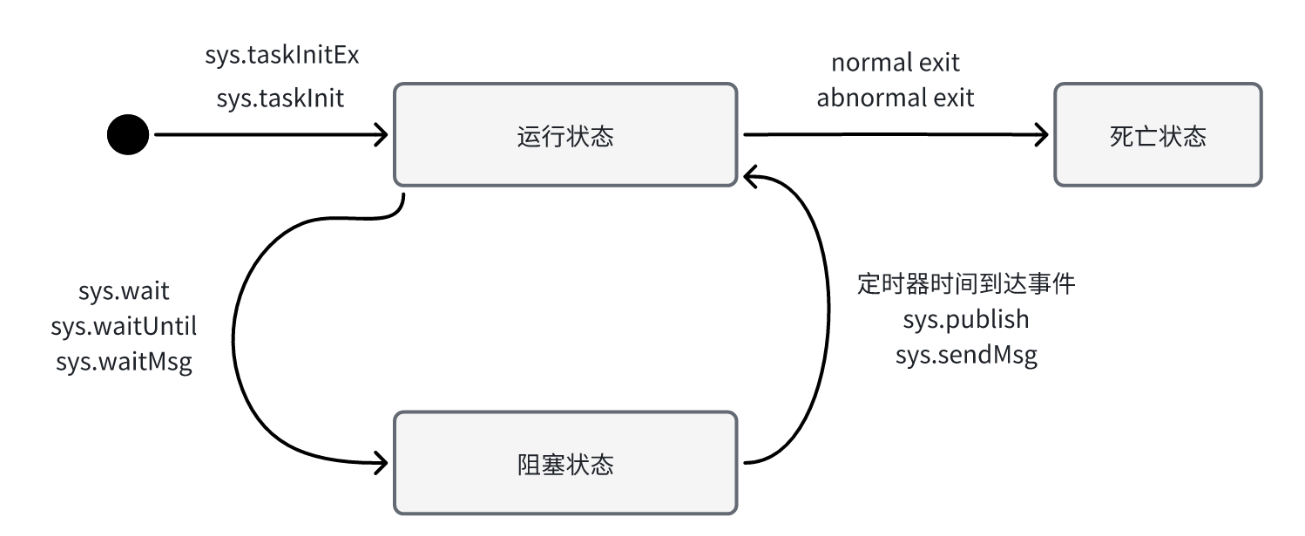 sys.taskInitEx
sys.taskInit

运行状态

normal exit
abnormal exit

死亡状态

sys.wait
sys.waitUntil
sys.waitMsg

定时器时间到达事件
sys.publish
sys.sendMsg

阻塞状态